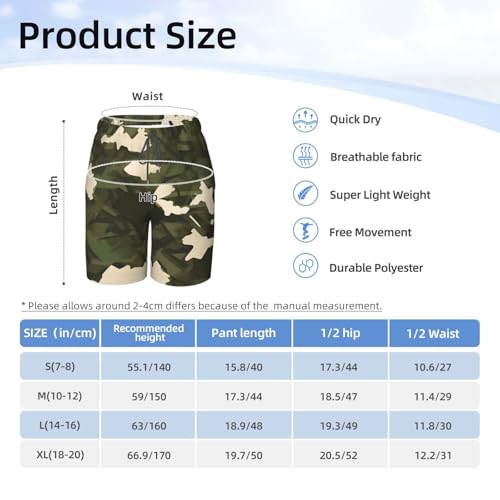 Product Size

Waist

Length

Hip

Quick Dry

Breathable fabric

Super Light Weight

Free Movement

Durable Polyester

* Please allows around 2-4cm differs because of the manual measurement.

| SIZE (in/cm) | Recommended height | Pant length | 1/2 hip | 1/2 Waist |
|---|---|---|---|---|
| S(7-8) | 55.1/140 | 15.8/40 | 17.3/44 | 10.6/27 |
| M(10-12) | 59/150 | 17.3/44 | 18.5/47 | 11.4/29 |
| L(14-16) | 63/160 | 18.9/48 | 19.3/49 | 11.8/30 |
| XL(18-20) | 66.9/170 | 19.7/50 | 20.5/52 | 12.2/31 |